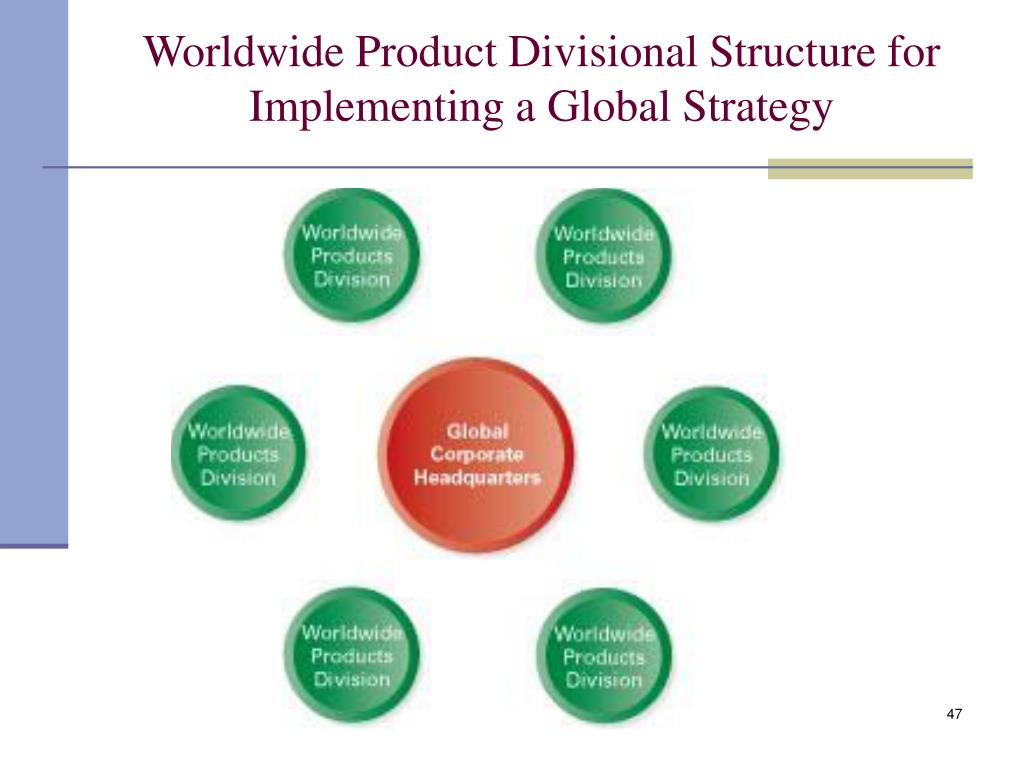 Worldwide Product Divisional Structure for Implementing a Global Strategy

Worldwide Products Division

Worldwide Products Division

Worldwide Products Division

Global Corporate Headquarters

Worldwide Products Division

Worldwide Products Division

Worldwide Products Division

47